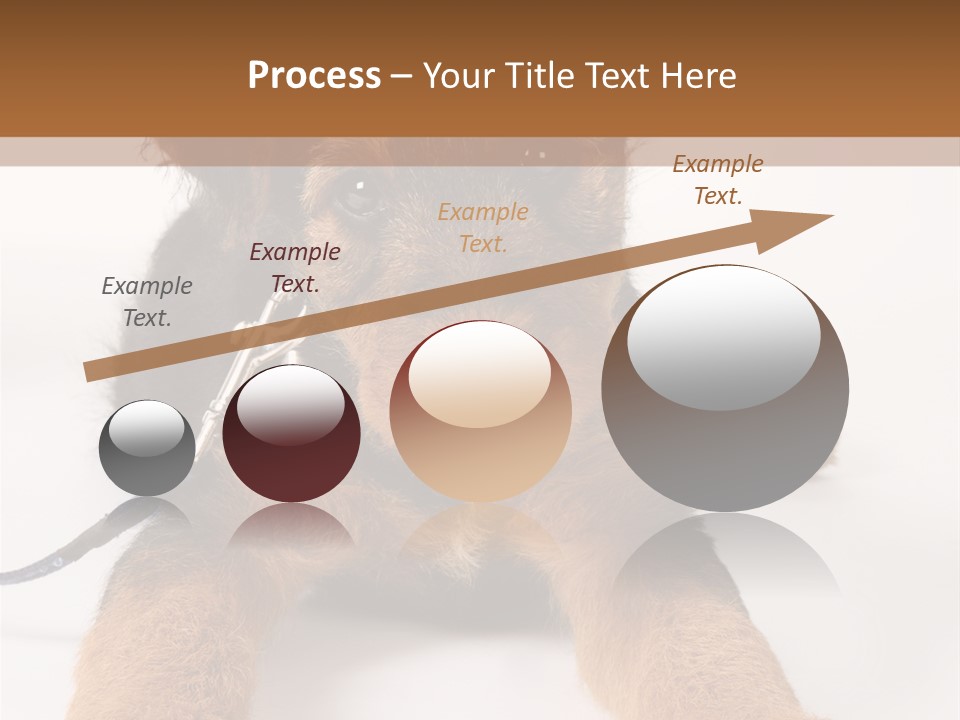 Process – Your Title Text Here

Example Text.

Example Text.

Example Text.

Example Text.